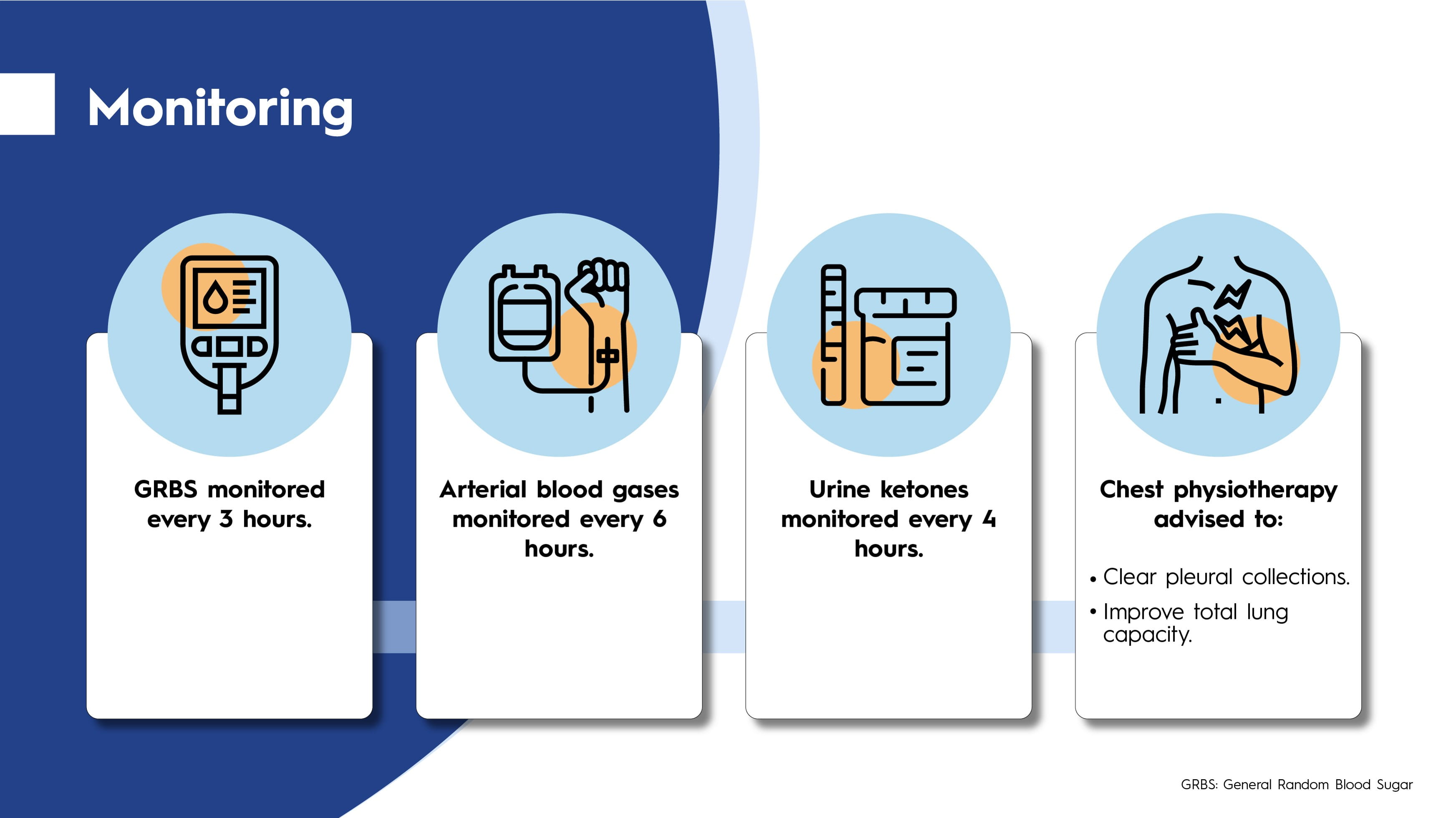 Monitoring

GRBS monitored every 3 hours.

Arterial blood gases monitored every 6 hours.

Urine ketones monitored every 4 hours.

Chest physiotherapy advised to:

• Clear pleural collections.
• Improve total lung capacity.

GRBS: General Random Blood Sugar